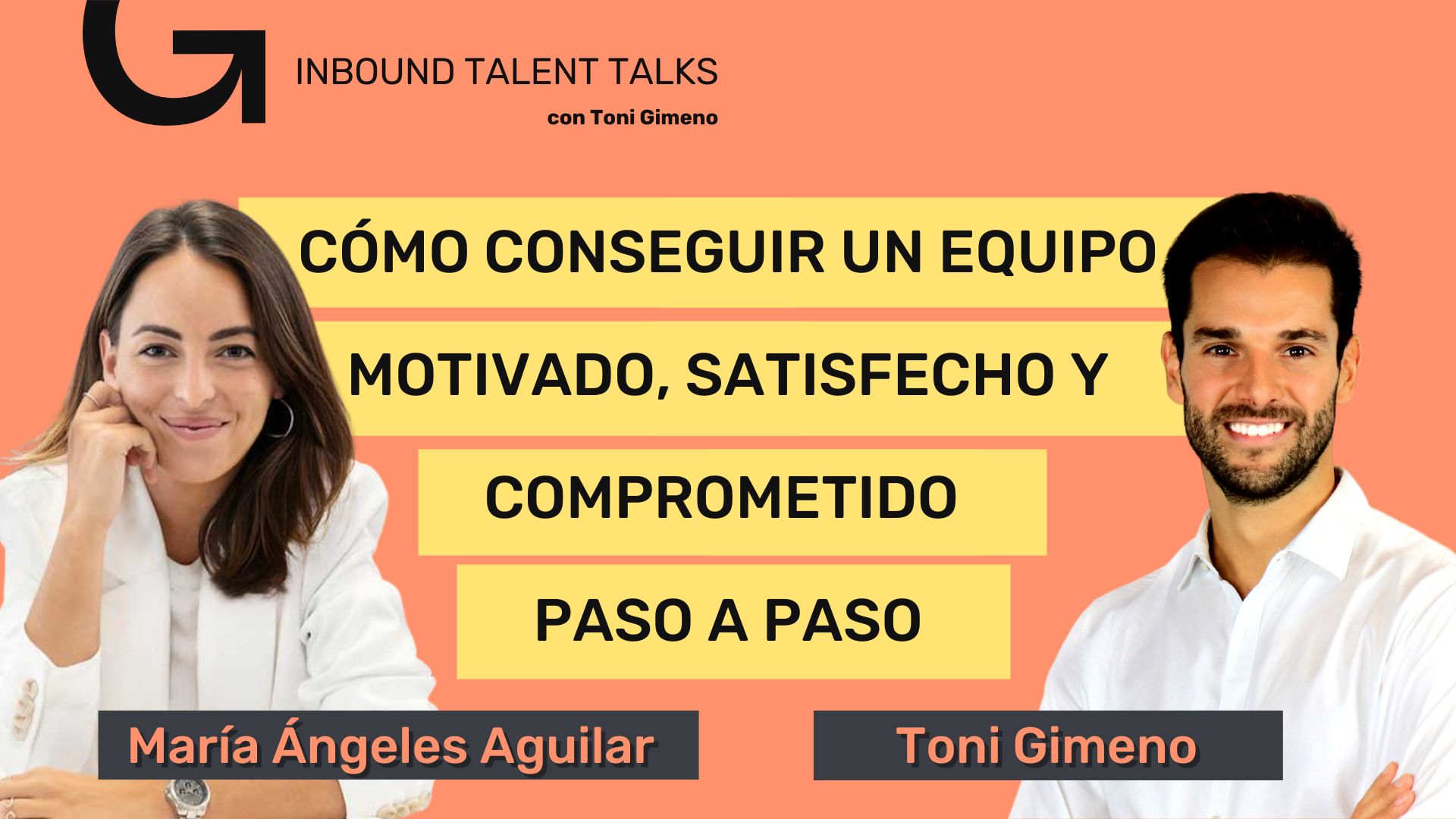 INBOUND TALENT TALKS
con Toni Gimeno

CÓMO CONSEGUIR UN EQUIPO
MOTIVADO, SATISFECHO Y
COMPROMETIDO
PASO A PASO

María Ángeles Aguilar

Toni Gimeno